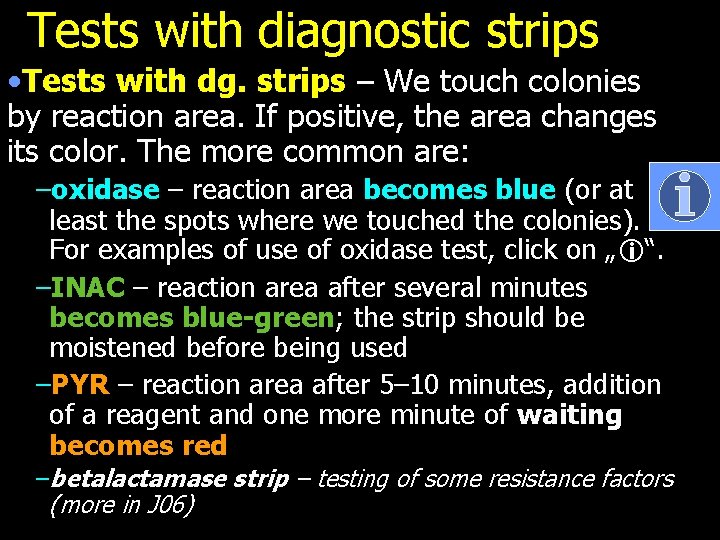 Tests with diagnostic strips

•Tests with dg. strips – We touch colonies by reaction area. If positive, the area changes its color. The more common are:

–oxidase – reaction area becomes blue (or at least the spots where we touched the colonies). For examples of use of oxidase test, click on „ⓘ“.

–INAC – reaction area after several minutes becomes blue-green; the strip should be moistened before being used

–PYR – reaction area after 5–10 minutes, addition of a reagent and one more minute of waiting becomes red

–betalactamase strip – testing of some resistance factors (more in J06)